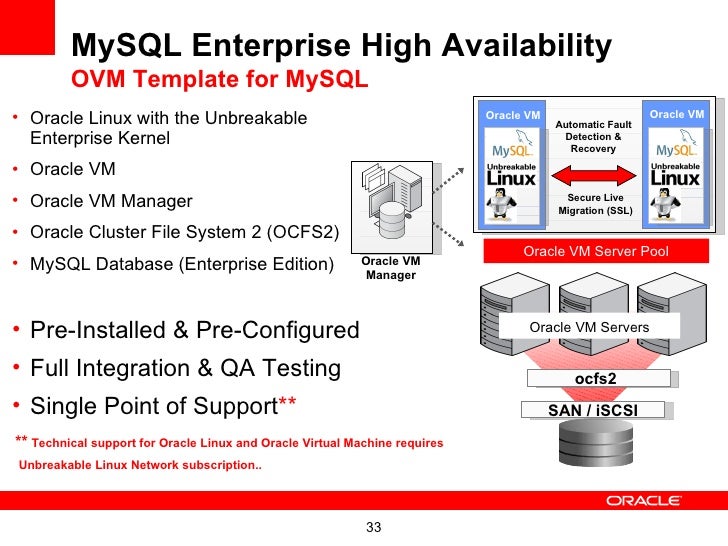 MySQL Enterprise High Availability
OVM Template for MySQL

• Oracle Linux with the Unbreakable Enterprise Kernel
• Oracle VM
• Oracle VM Manager
• Oracle Cluster File System 2 (OCFS2)
• MySQL Database (Enterprise Edition)

• Pre-Installed & Pre-Configured
• Full Integration & QA Testing
• Single Point of Support**

** Technical support for Oracle Linux and Oracle Virtual Machine requires Unbreakable Linux Network subscription..

Oracle VM Manager

Oracle VM
MySQL
Unbreakable Linux

Automatic Fault Detection & Recovery

Secure Live Migration (SSL)

Oracle VM
MySQL
Unbreakable Linux

Oracle VM Server Pool

Oracle VM Servers

ocfs2

SAN / iSCSI

ORACLE

33